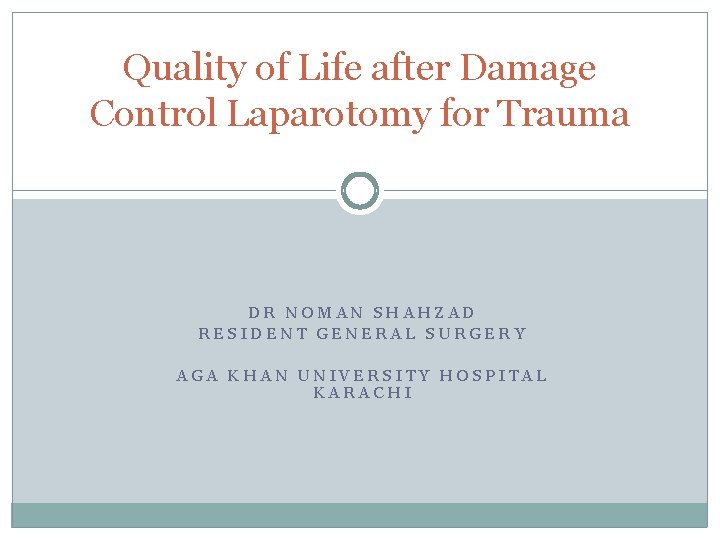 Quality of Life after Damage Control Laparotomy for Trauma

DR NOMAN SHAHZAD
RESIDENT GENERAL SURGERY

AGA KHAN UNIVERSITY HOSPITAL
KARACHI